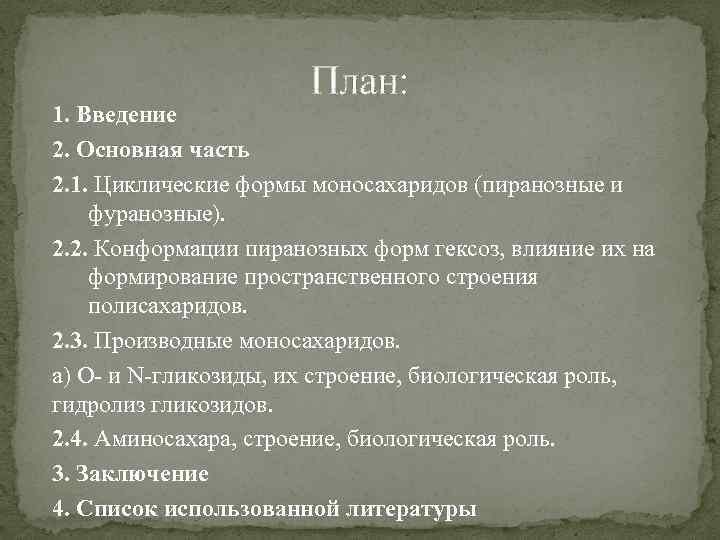 План:

1. Введение

2. Основная часть

2.1. Циклические формы моносахаридов (пиранозные и фуранозные).

2.2. Конформации пиранозных форм гексоз, влияние их на формирование пространственного строения полисахаридов.

2.3. Производные моносахаридов.

а) О- и N-гликозиды, их строение, биологическая роль, гидролиз гликозидов.

2.4. Аминосахара, строение, биологическая роль.

3. Заключение

4. Список использованной литературы